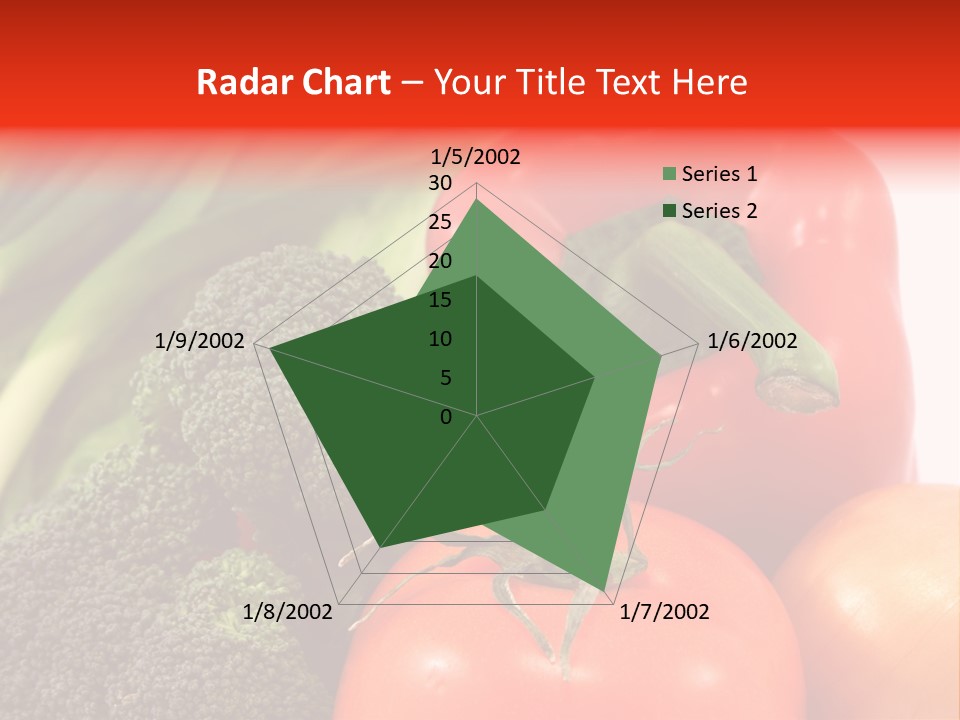 Radar Chart – Your Title Text Here

1/5/2002
30
25
20
15
10
5
0
1/6/2002
1/7/2002
1/8/2002
1/9/2002

Series 1
Series 2